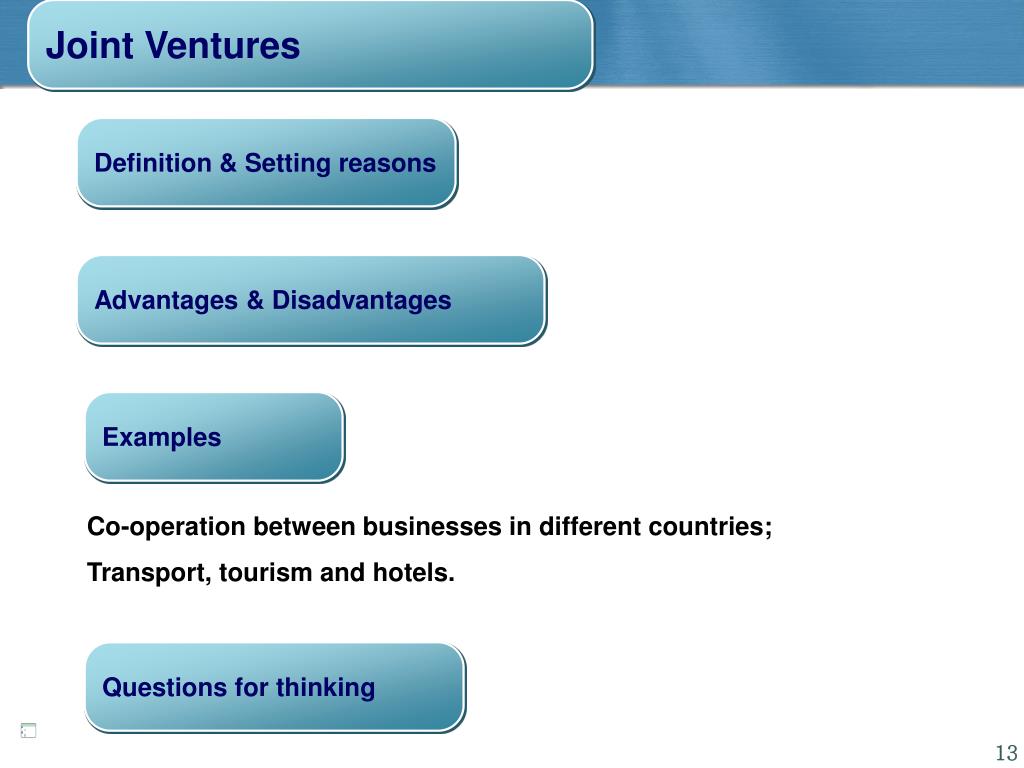 Joint Ventures

Definition & Setting reasons

Advantages & Disadvantages

Examples

Co-operation between businesses in different countries;

Transport, tourism and hotels.

Questions for thinking

13